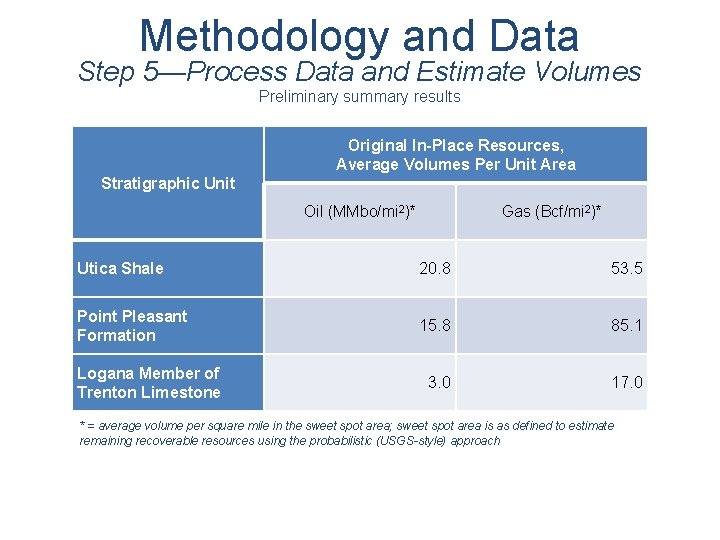 Methodology and Data
Step 5—Process Data and Estimate Volumes
Preliminary summary results

| Stratigraphic Unit | Original In-Place Resources, Average Volumes Per Unit Area | |
|---|---|---|
| | Oil (MMbo/mi$^2$)* | Gas (Bcf/mi$^2$)* |
| Utica Shale | 20.8 | 53.5 |
| Point Pleasant Formation | 15.8 | 85.1 |
| Logana Member of Trenton Limestone | 3.0 | 17.0 |

* = average volume per square mile in the sweet spot area; sweet spot area is as defined to estimate remaining recoverable resources using the probabilistic (USGS-style) approach